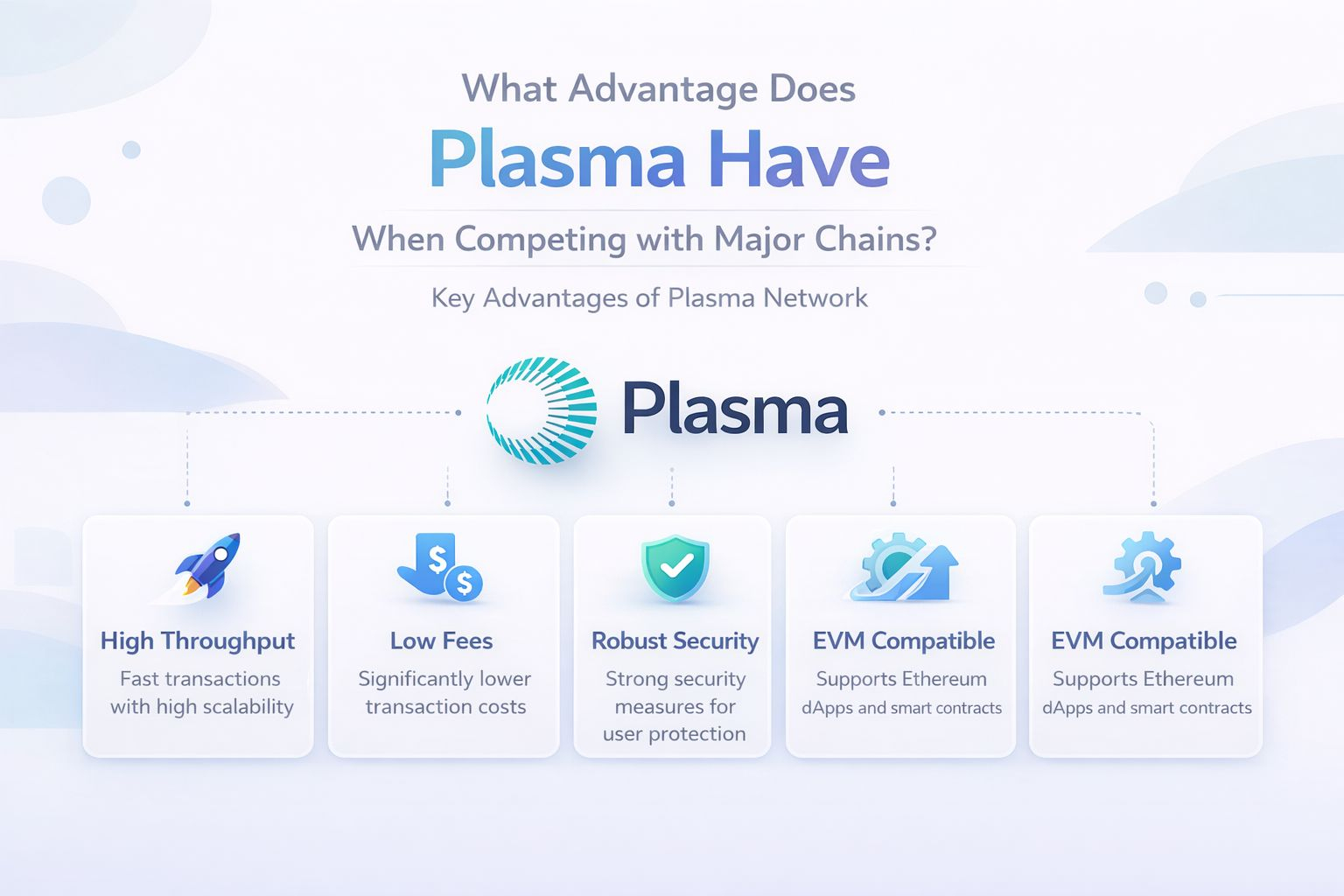 What Advantage Does
Plasma Have
When Competing with Major Chains?

Key Advantages of Plasma Network

Plasma

High Throughput
Fast transactions with high scalability

Low Fees
Significantly lower transaction costs

Robust Security
Strong security measures for user protection

EVM Compatible
Supports Ethereum dApps and smart contracts

EVM Compatible
Supports Ethereum dApps and smart contracts